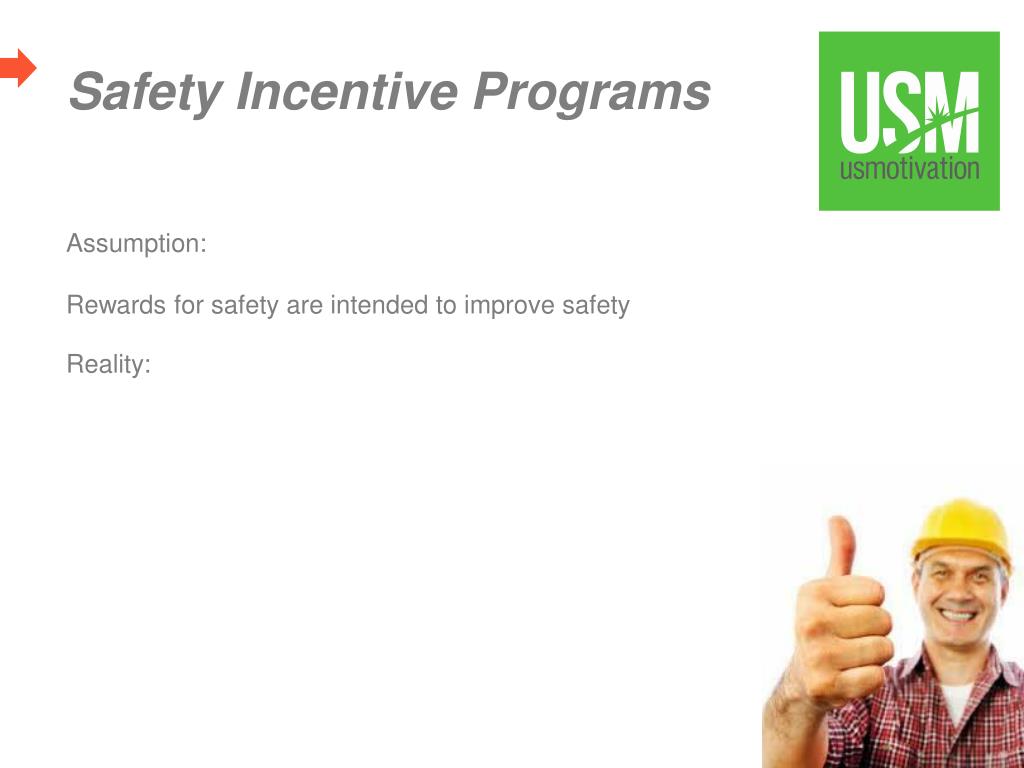 Safety Incentive Programs

USM
usmotivation

Assumption:

Rewards for safety are intended to improve safety

Reality: